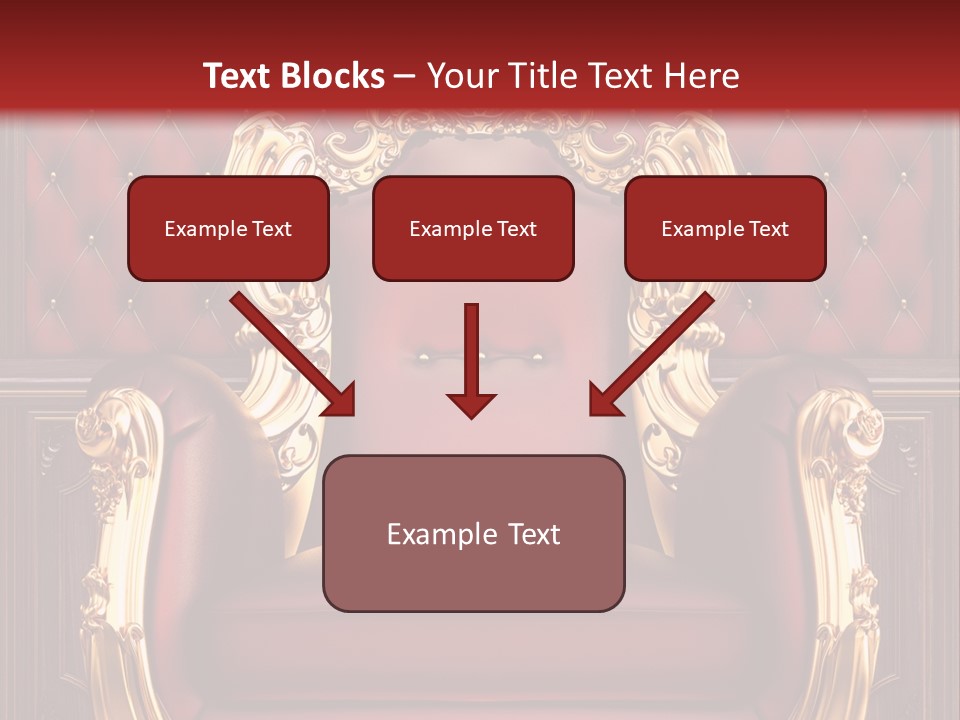 Text Blocks – Your Title Text Here

Example Text

Example Text

Example Text

Example Text